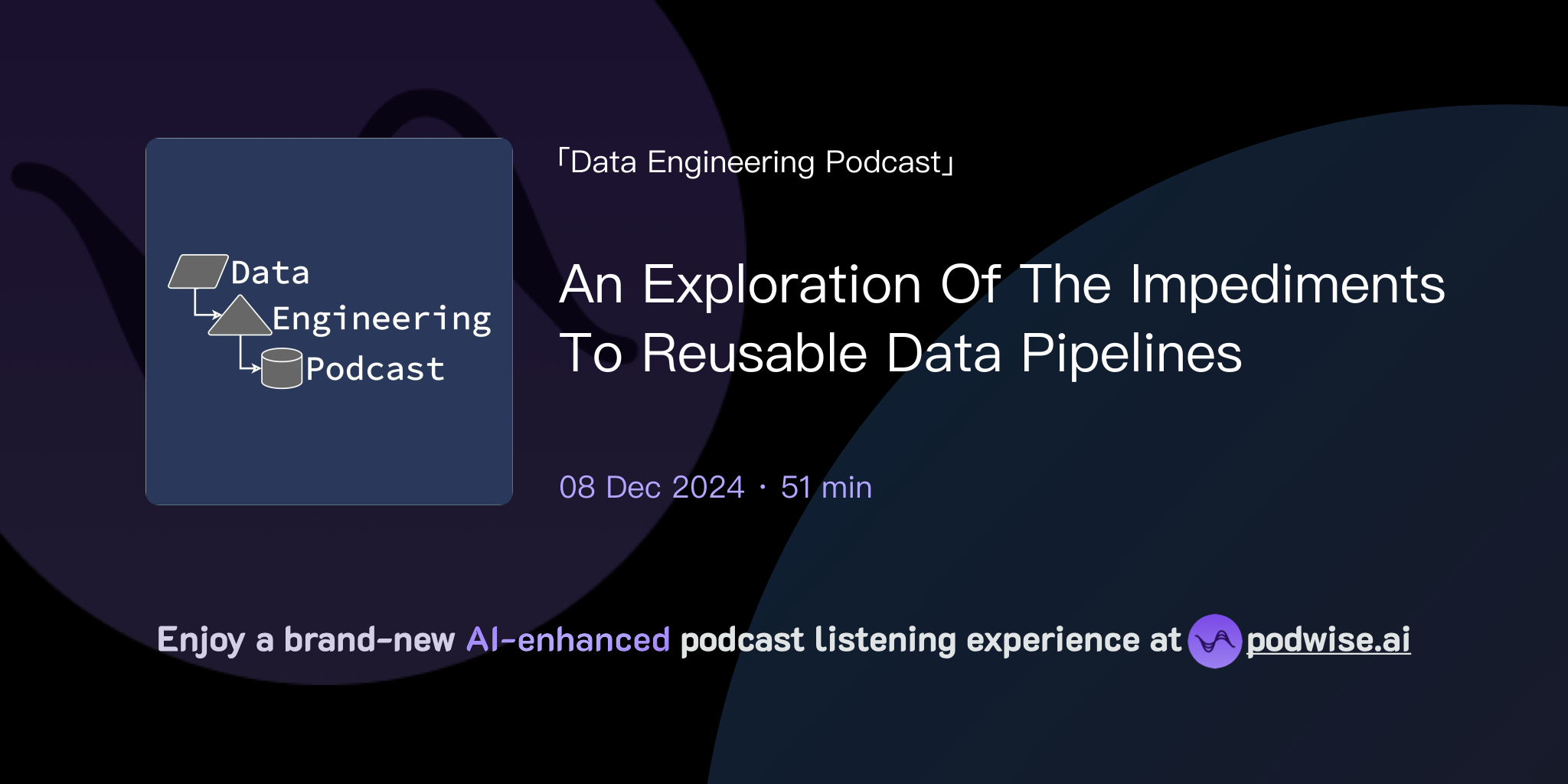 Data
Engineering
Podcast

「Data Engineering Podcast」

An Exploration Of The Impediments To Reusable Data Pipelines

08 Dec 2024 · 51 min

Enjoy a brand-new AI-enhanced podcast listening experience at podwise.ai